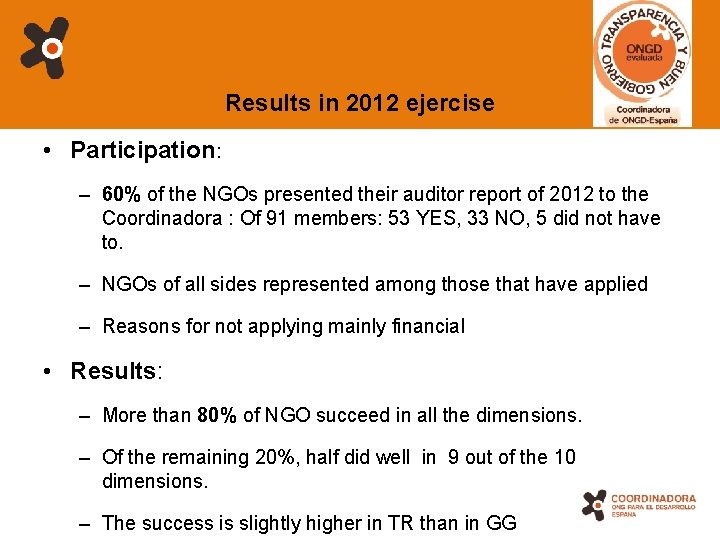 TRANSPARENCIA Y BUEN GOBIERNO
ONGD evaluada
Coordinadora de ONGD-España

Results in 2012 ejercise

• Participation:

– 60% of the NGOs presented their auditor report of 2012 to the Coordinadora : Of 91 members: 53 YES, 33 NO, 5 did not have to.

– NGOs of all sides represented among those that have applied

– Reasons for not applying mainly financial

• Results:

– More than 80% of NGO succeed in all the dimensions.

– Of the remaining 20%, half did well in 9 out of the 10 dimensions.

– The success is slightly higher in TR than in GG

COORDINADORA
ONG PARA EL DESARROLLO
ESPAÑA